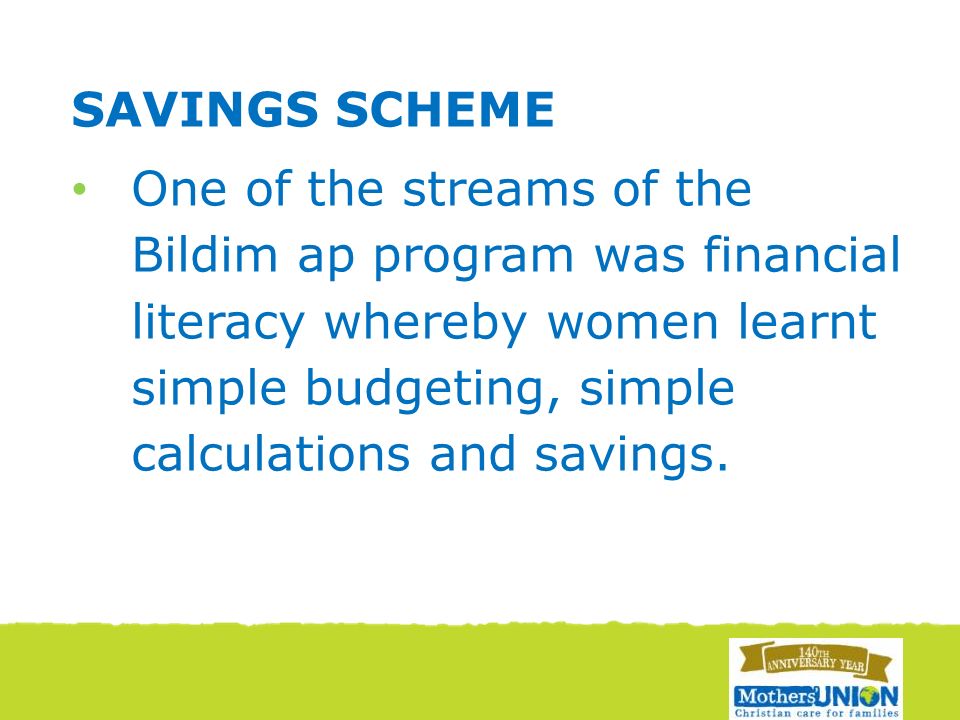 SAVINGS SCHEME

• One of the streams of the Bildim ap program was financial literacy whereby women learnt simple budgeting, simple calculations and savings.

140TH ANNIVERSARY YEAR
Mothers' UNION
Christian care for families